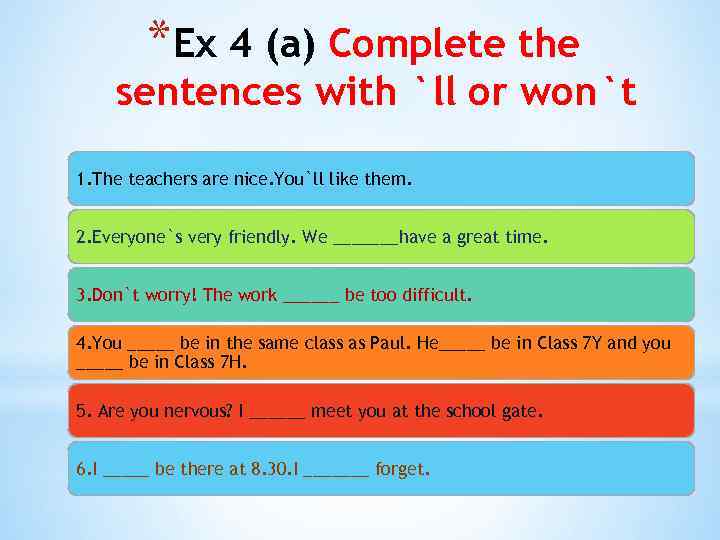 *Ex 4 (a) Complete the sentences with `ll or won`t

1.The teachers are nice.You`ll like them.

2.Everyone`s very friendly. We _______have a great time.

3.Don`t worry! The work ______ be too difficult.

4.You _____ be in the same class as Paul. He_____ be in Class 7Y and you _____ be in Class 7H.

5. Are you nervous? I ______ meet you at the school gate.

6.I _____ be there at 8.30.I _______ forget.